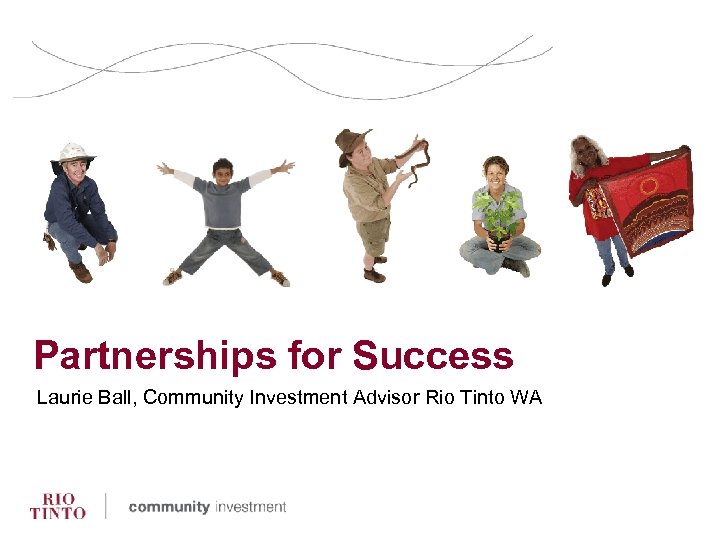 Partnerships for Success

Laurie Ball, Community Investment Advisor Rio Tinto WA

RIO TINTO

community investment